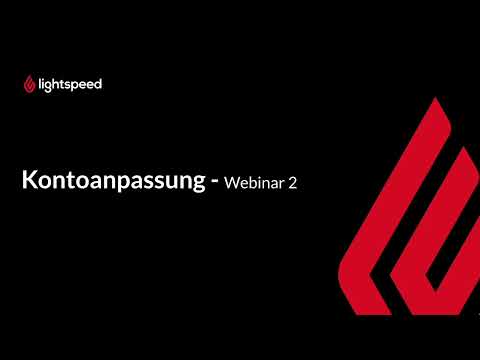 lightspeed

Kontoanpassung - Webinar 2